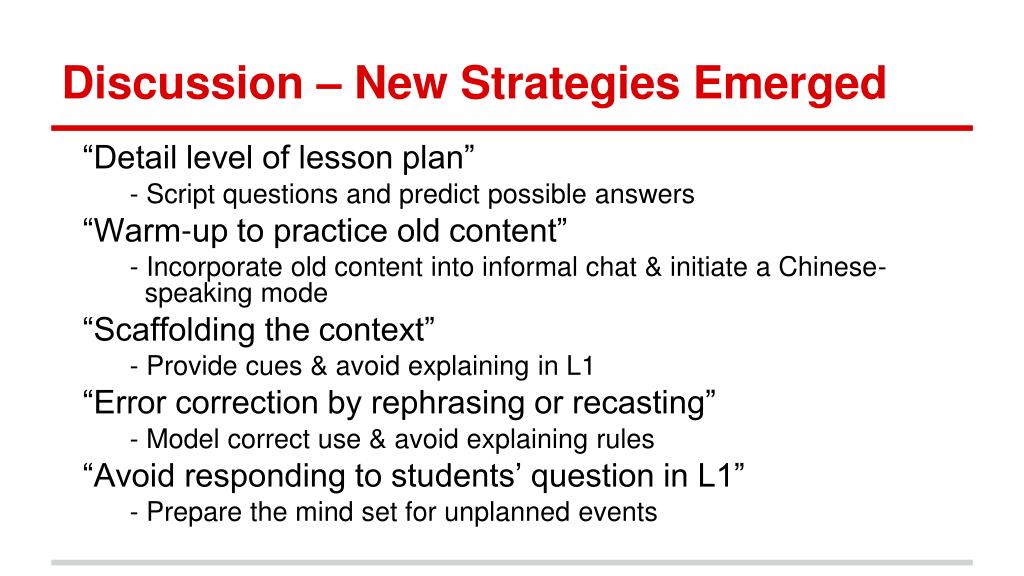 Discussion – New Strategies Emerged

“Detail level of lesson plan”

- Script questions and predict possible answers

“Warm-up to practice old content”

- Incorporate old content into informal chat & initiate a Chinese-speaking mode

“Scaffolding the context”

- Provide cues & avoid explaining in L1

“Error correction by rephrasing or recasting”

- Model correct use & avoid explaining rules

“Avoid responding to students’ question in L1”

- Prepare the mind set for unplanned events